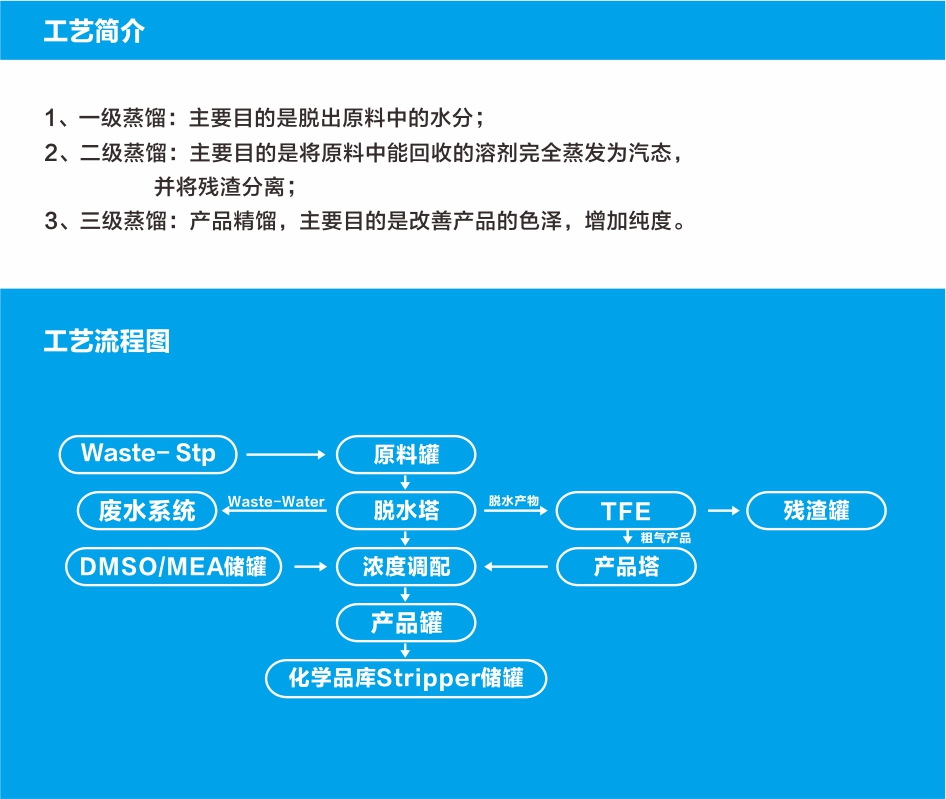 工艺简介

1、一级蒸馏：主要目的是脱出原料中的水分；
2、二级蒸馏：主要目的是将原料中能回收的溶剂完全蒸发为汽态，并将残渣分离；
3、三级蒸馏：产品精馏，主要目的是改善产品的色泽，增加纯度。

工艺流程图

Waste- Stp
原料罐
废水系统
Waste-Water
脱水塔
脱水产物
TFE
残渣罐
粗气产品
DMSO/MEA储罐
浓度调配
产品塔
产品罐
化学品库Stripper储罐